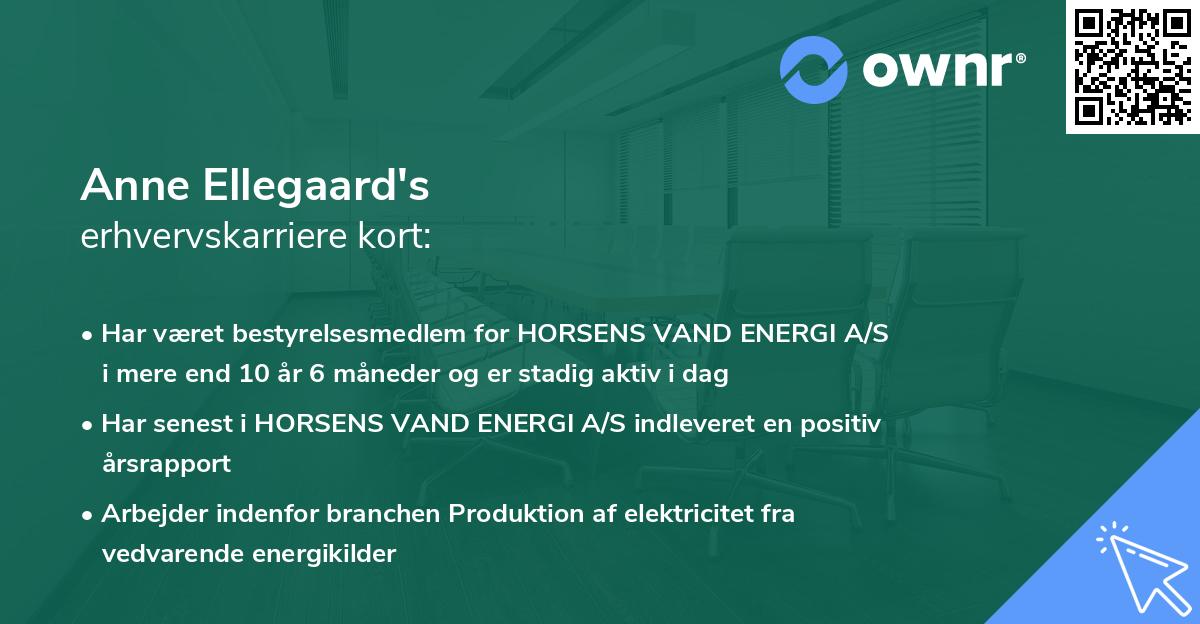 ownr®

Anne Ellegaard's
erhvervskarriere kort:

• Har været bestyrelsesmedlem for HORSENS VAND ENERGI A/S i mere end 10 år 6 måneder og er stadig aktiv i dag

• Har senest i HORSENS VAND ENERGI A/S indleveret en positiv årsrapport

• Arbejder indenfor branchen Produktion af elektricitet fra vedvarende energikilder